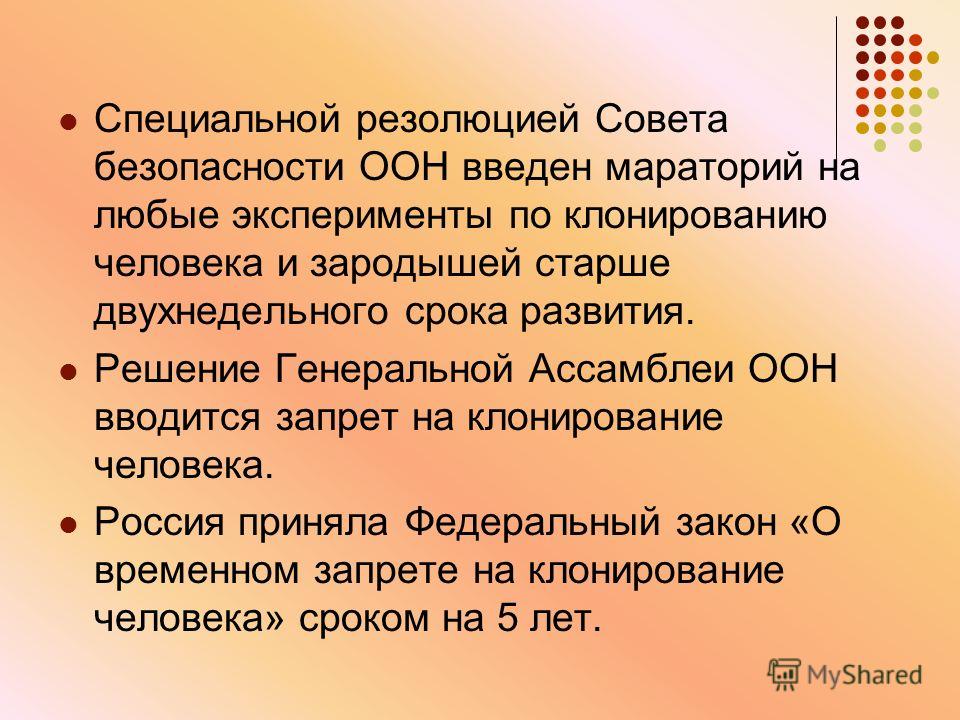 Специальной резолюцией Совета безопасности ООН введен мараторий на любые эксперименты по клонированию человека и зародышей старше двухнедельного срока развития.

Решение Генеральной Ассамблеи ООН вводится запрет на клонирование человека.

Россия приняла Федеральный закон «О временном запрете на клонирование человека» сроком на 5 лет.

MyShared